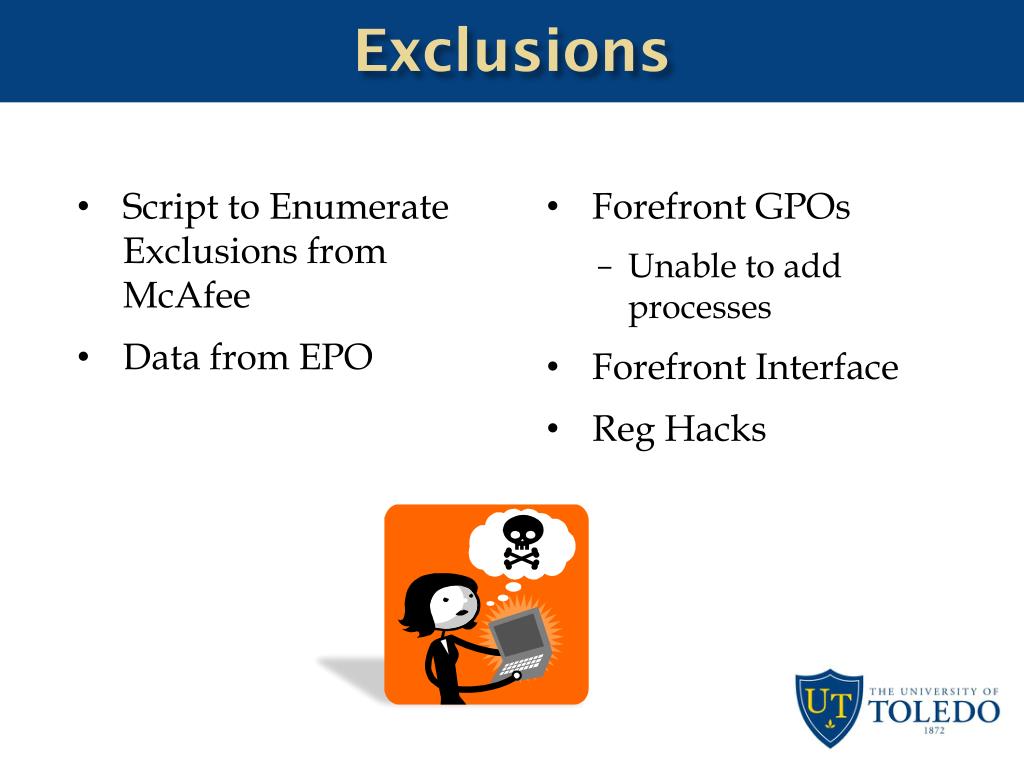 Exclusions

• Script to Enumerate Exclusions from McAfee
• Data from EPO

• Forefront GPOs
– Unable to add processes
• Forefront Interface
• Reg Hacks

UT THE UNIVERSITY OF TOLEDO 1872